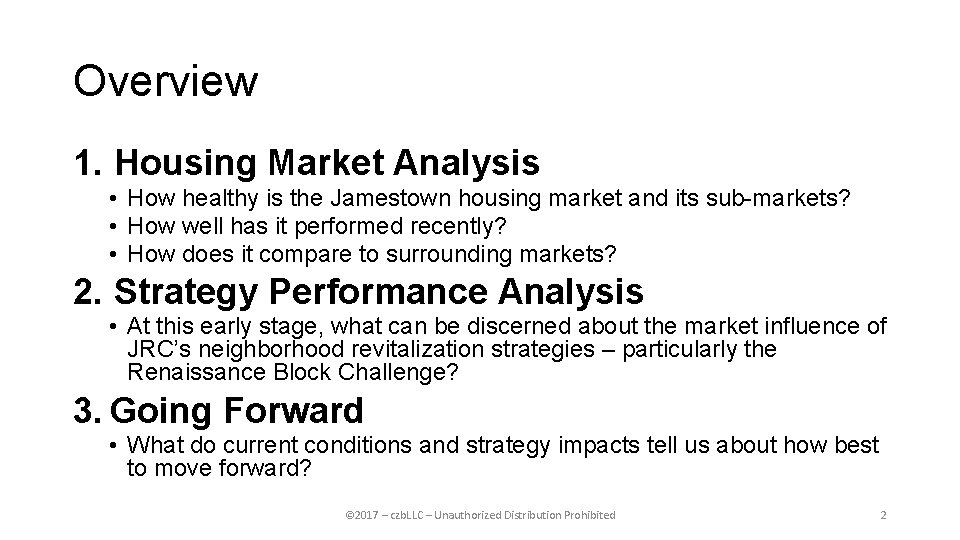 Overview

1. Housing Market Analysis
• How healthy is the Jamestown housing market and its sub-markets?
• How well has it performed recently?
• How does it compare to surrounding markets?

2. Strategy Performance Analysis
• At this early stage, what can be discerned about the market influence of JRC's neighborhood revitalization strategies – particularly the Renaissance Block Challenge?

3. Going Forward
• What do current conditions and strategy impacts tell us about how best to move forward?

©2017 – czbLLC – Unauthorized Distribution Prohibited

2